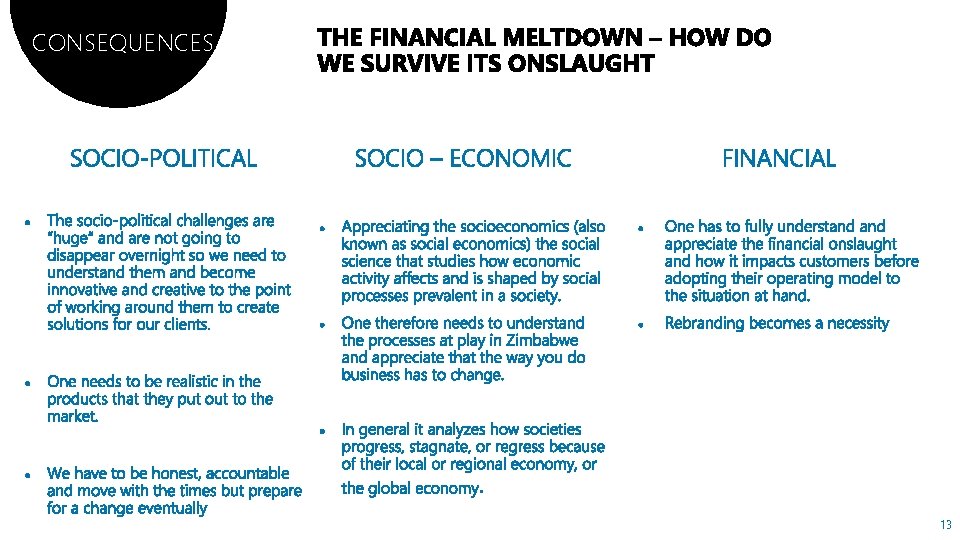 CONSEQUENCES

THE FINANCIAL MELTDOWN – HOW DO WE SURVIVE ITS ONSLAUGHT

SOCIO-POLITICAL

- The socio-political challenges are "huge" and are not going to disappear overnight so we need to understand them and become innovative and creative to the point of working around them to create solutions for our clients.
- One needs to be realistic in the products that they put out to the market.
- We have to be honest, accountable and move with the times but prepare for a change eventually

SOCIO – ECONOMIC

- Appreciating the socioeconomics (also known as social economics) the social science that studies how economic activity affects and is shaped by social processes prevalent in a society.
- One therefore needs to understand the processes at play in Zimbabwe and appreciate that the way you do business has to change.
- In general it analyzes how societies progress, stagnate, or regress because of their local or regional economy, or the global economy.

FINANCIAL

- One has to fully understand and appreciate the financial onslaught and how it impacts customers before adopting their operating model to the situation at hand.
- Rebranding becomes a necessity

13